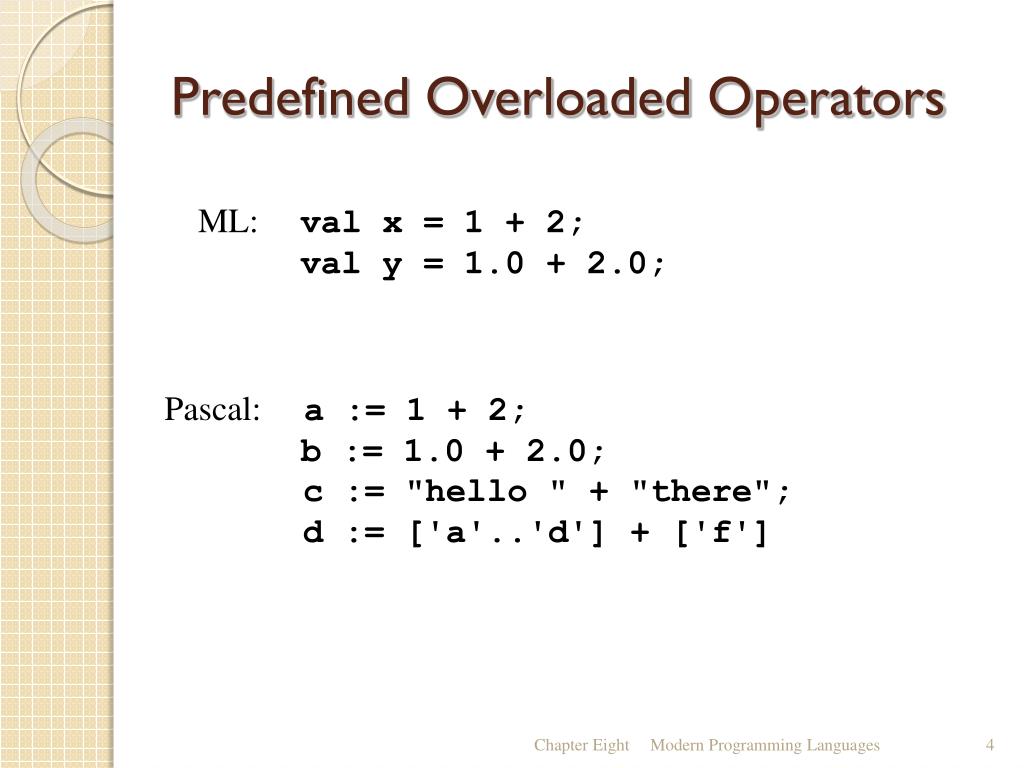 Predefined Overloaded Operators

ML: val x = 1 + 2;
val y = 1.0 + 2.0;

Pascal: a := 1 + 2;
b := 1.0 + 2.0;
c := "hello " + "there";
d := ['a'..'d'] + ['f']

Chapter Eight Modern Programming Languages 4